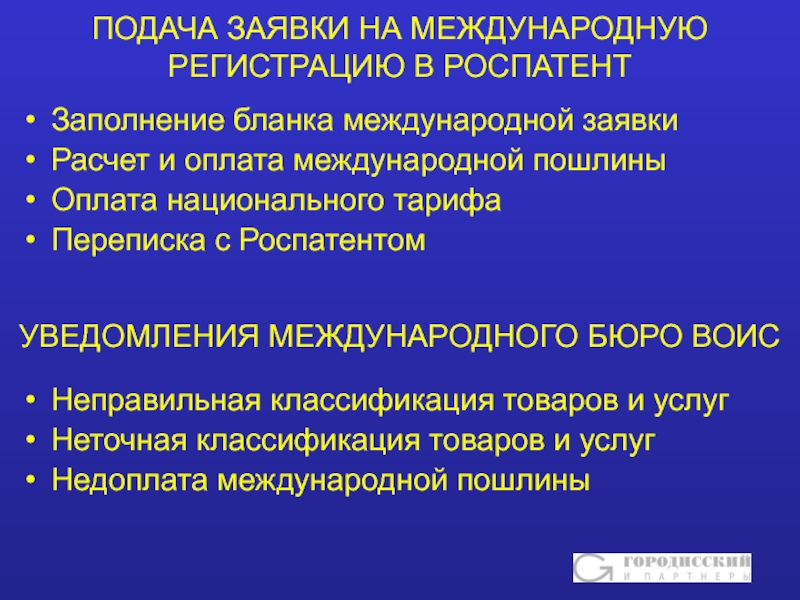 ПОДАЧА ЗАЯВКИ НА МЕЖДУНАРОДНУЮ РЕГИСТРАЦИЮ В РОСПАТЕНТ

• Заполнение бланка международной заявки
• Расчет и оплата международной пошлины
• Оплата национального тарифа
• Переписка с Роспатентом

УВЕДОМЛЕНИЯ МЕЖДУНАРОДНОГО БЮРО ВОИС

• Неправильная классификация товаров и услуг
• Неточная классификация товаров и услуг
• Недоплата международной пошлины

ГОРОДИССКИЙ И ПАРТНЕРЫ